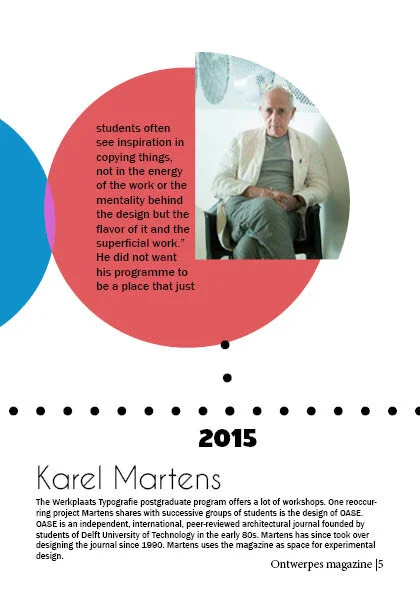 students often see inspiration in copying things, not in the energy of the work or the mentality behind the design but the flavor of it and the superficial work." He did not want his programme to be a place that just

2015

Karel Martens

The Werkplaats Typografie postgraduate program offers a lot of workshops. One reoccurring project Martens shares with successive groups of students is the design of OASE. OASE is an independent, international, peer-reviewed architectural journal founded by students of Delft University of Technology in the early 80s. Martens has since took over designing the journal since 1990. Martens uses the magazine as space for experimental design.

Ontwerpes magazine |5